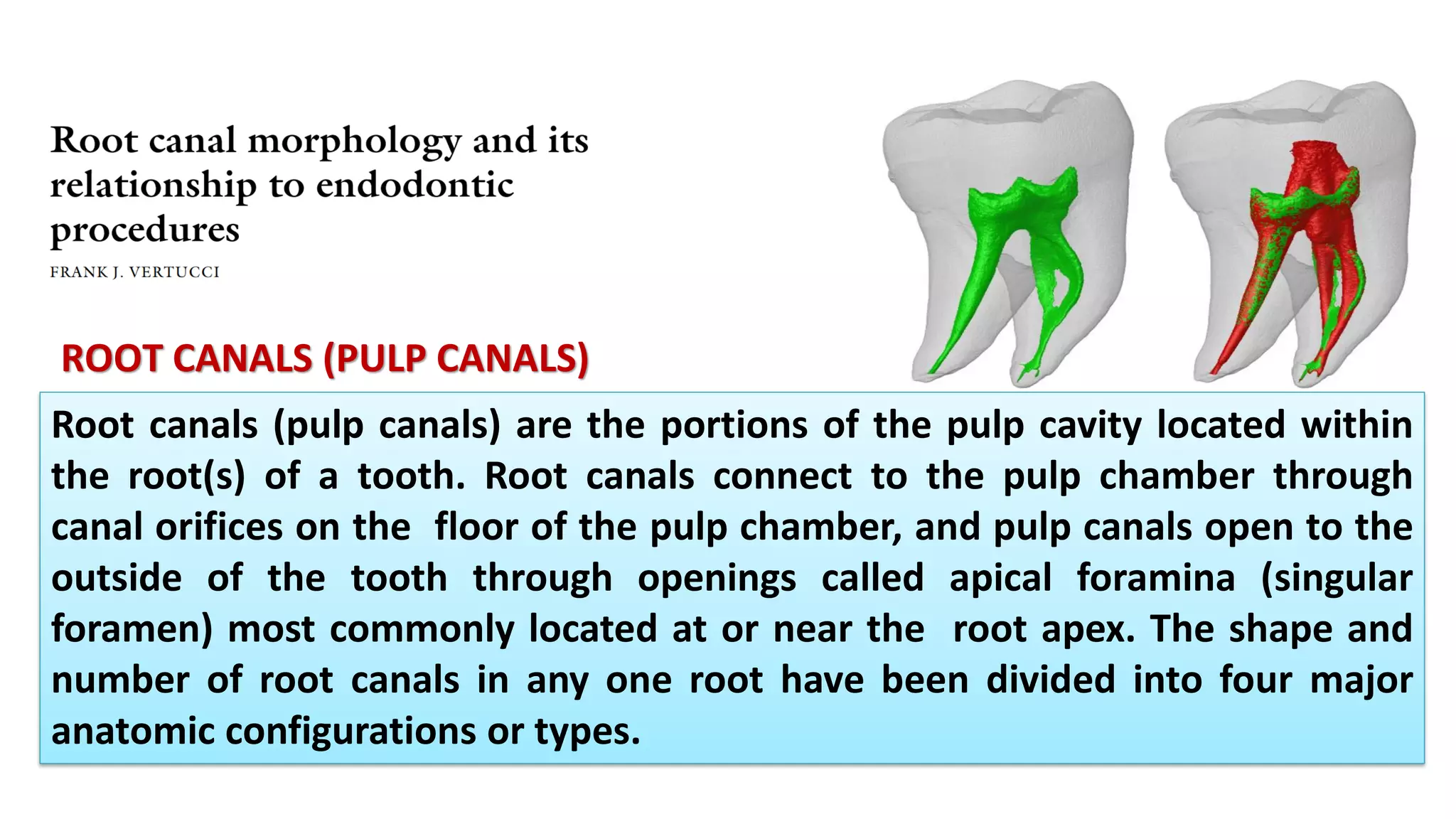 Root canal morphology and its relationship to endodontic procedures

FRANK J. VERTUCCI

ROOT CANALS (PULP CANALS)

Root canals (pulp canals) are the portions of the pulp cavity located within the root(s) of a tooth. Root canals connect to the pulp chamber through canal orifices on the floor of the pulp chamber, and pulp canals open to the outside of the tooth through openings called apical foramina (singular foramen) most commonly located at or near the root apex. The shape and number of root canals in any one root have been divided into four major anatomic configurations or types.